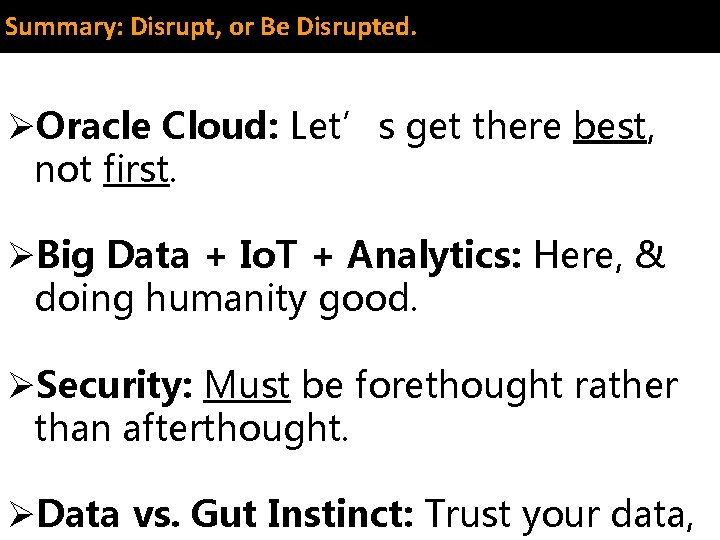 Summary: Disrupt, or Be Disrupted.

➢Oracle Cloud: Let’ s get there best, not first.

➢Big Data + IoT + Analytics: Here, & doing humanity good.

➢Security: Must be forethought rather than afterthought.

➢Data vs. Gut Instinct: Trust your data,